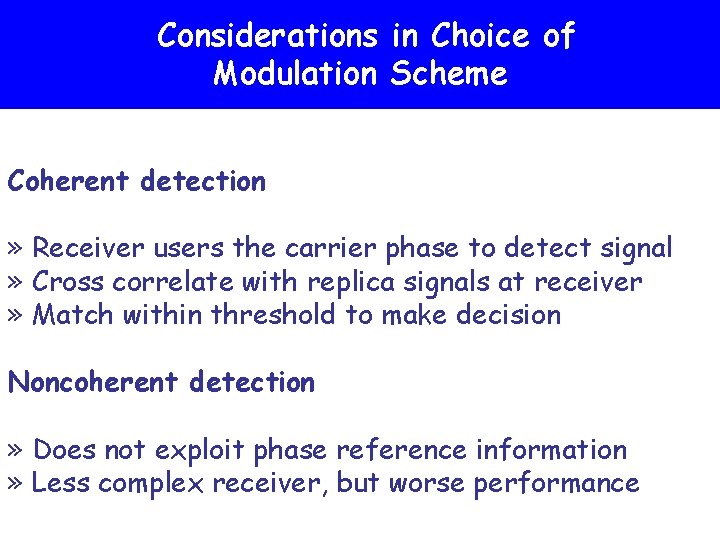 Considerations in Choice of Modulation Scheme

Coherent detection

» Receiver users the carrier phase to detect signal
» Cross correlate with replica signals at receiver
» Match within threshold to make decision

Noncoherent detection

» Does not exploit phase reference information
» Less complex receiver, but worse performance